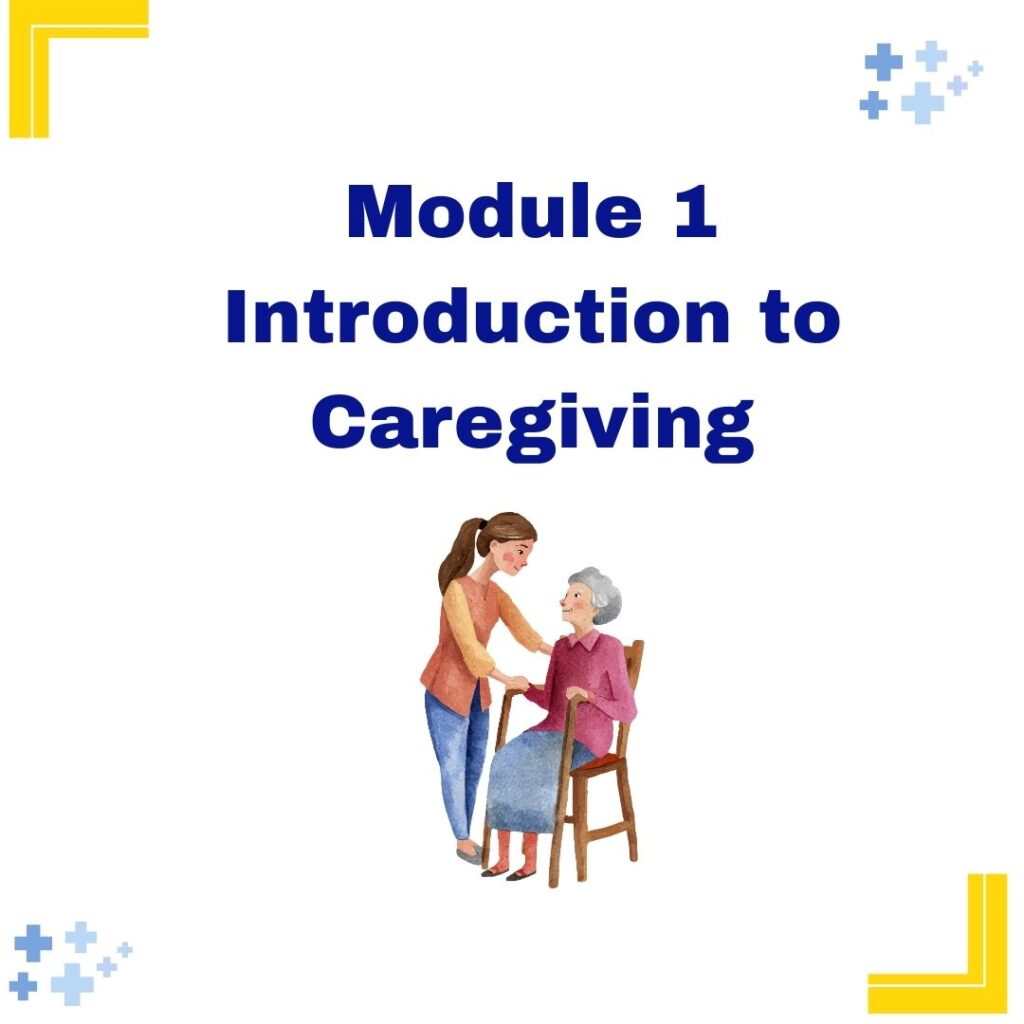 Module 1
Introduction to Caregiving